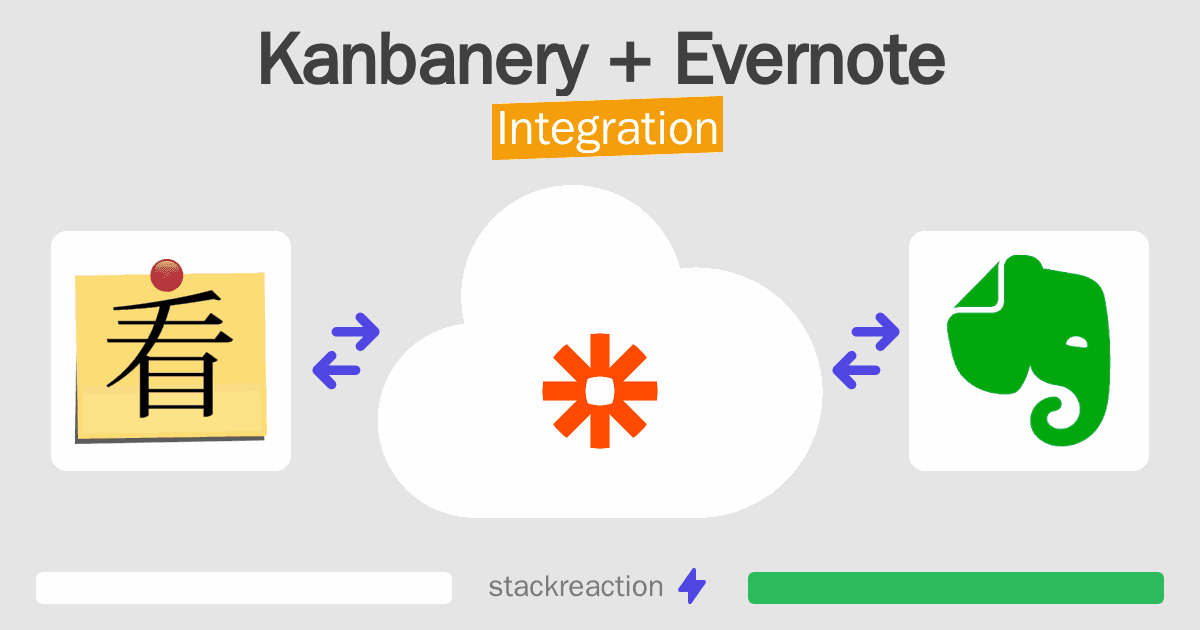 Kanbanery + Evernote
Integration

看

stackreaction